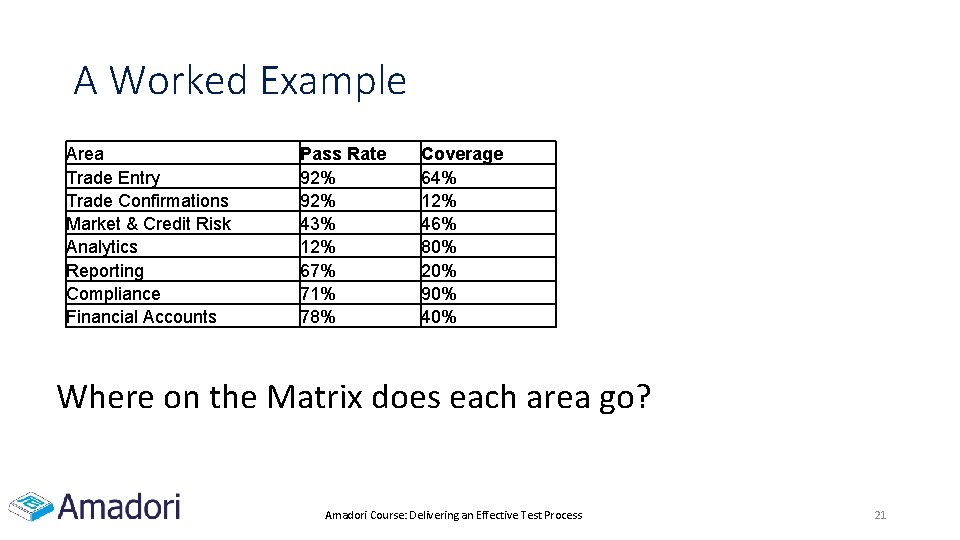 A Worked Example

| Area | Pass Rate | Coverage |
|---|---|---|
| Trade Entry | 92% | 64% |
| Trade Confirmations | 92% | 12% |
| Market & Credit Risk | 43% | 46% |
| Analytics | 12% | 80% |
| Reporting | 67% | 20% |
| Compliance | 71% | 90% |
| Financial Accounts | 78% | 40% |

Where on the Matrix does each area go?

Amadori

Amadori Course: Delivering an Effective Test Process

21